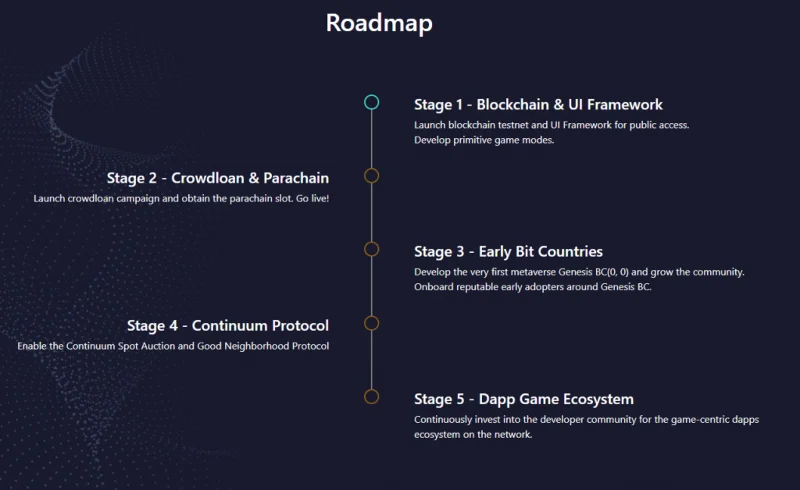 Roadmap

Stage 1 - Blockchain & UI Framework
Launch blockchain testnet and UI Framework for public access. Develop primitive game modes.

Stage 2 - Crowdloan & Parachain
Launch crowdloan campaign and obtain the parachain slot. Go live!

Stage 3 - Early Bit Countries
Develop the very first metaverse Genesis BC(0, 0) and grow the community. Onboard reputable early adopters around Genesis BC.

Stage 4 - Continuum Protocol
Enable the Continuum Spot Auction and Good Neighborhood Protocol

Stage 5 - Dapp Game Ecosystem
Continuously invest into the developer community for the game-centric dapps ecosystem on the network.